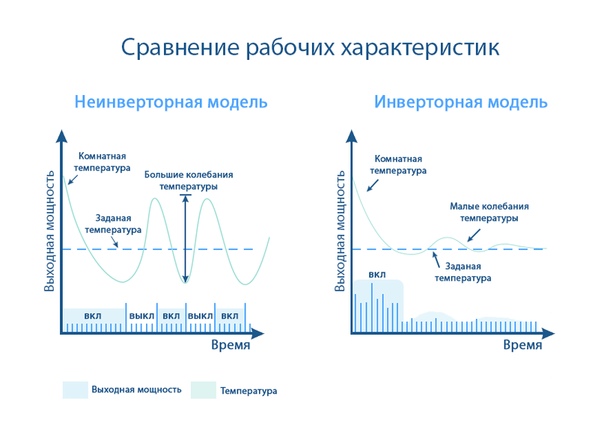 Сравнение рабочих характеристик

Неинверторная модель

Выходная мощность

Комнатная температура

Большие колебания температуры

Заданая температура

вкл

выкл

вкл

выкл

вкл

Время

Инверторная модель

Выходная мощность

Комнатная температура

Малые колебания температуры

Заданая температура

вкл

Время

Выходная мощность

Температура